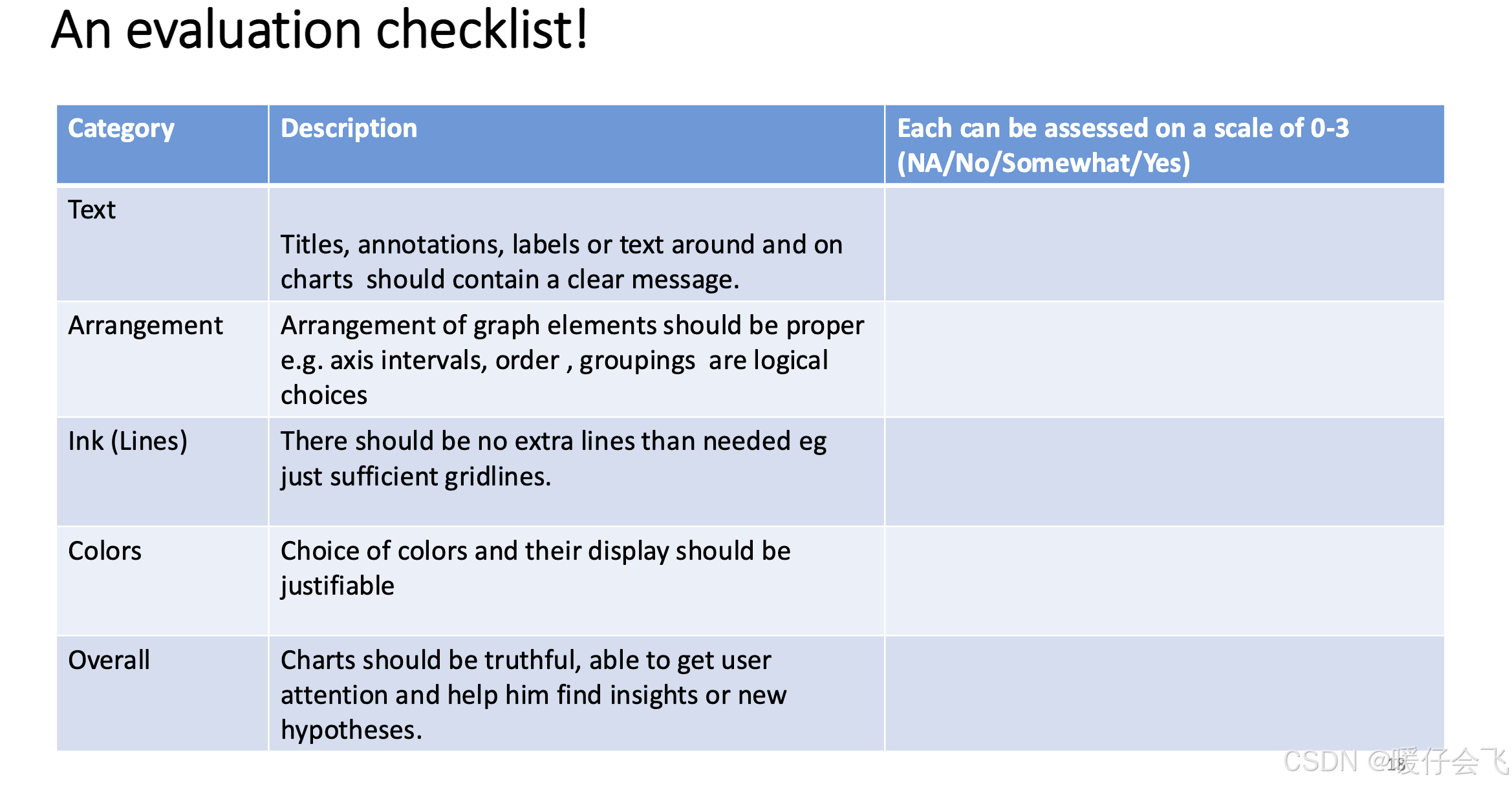 An evaluation checklist!

| Category | Description | Each can be assessed on a scale of 0-3 (NA/No/Somewhat/Yes) |
|---|---|---|
| Text | Titles, annotations, labels or text around and on charts should contain a clear message. | |
| Arrangement | Arrangement of graph elements should be proper e.g. axis intervals, order , groupings are logical choices | |
| Ink (Lines) | There should be no extra lines than needed eg just sufficient gridlines. | |
| Colors | Choice of colors and their display should be justifiable | |
| Overall | Charts should be truthful, able to get user attention and help him find insights or new hypotheses. | |

18

CSDN @暖仔会飞